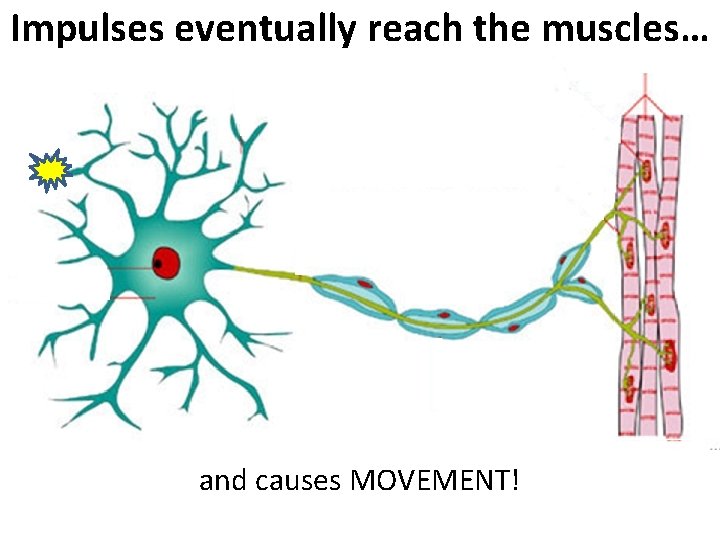 Impulses eventually reach the muscles…

and causes MOVEMENT!